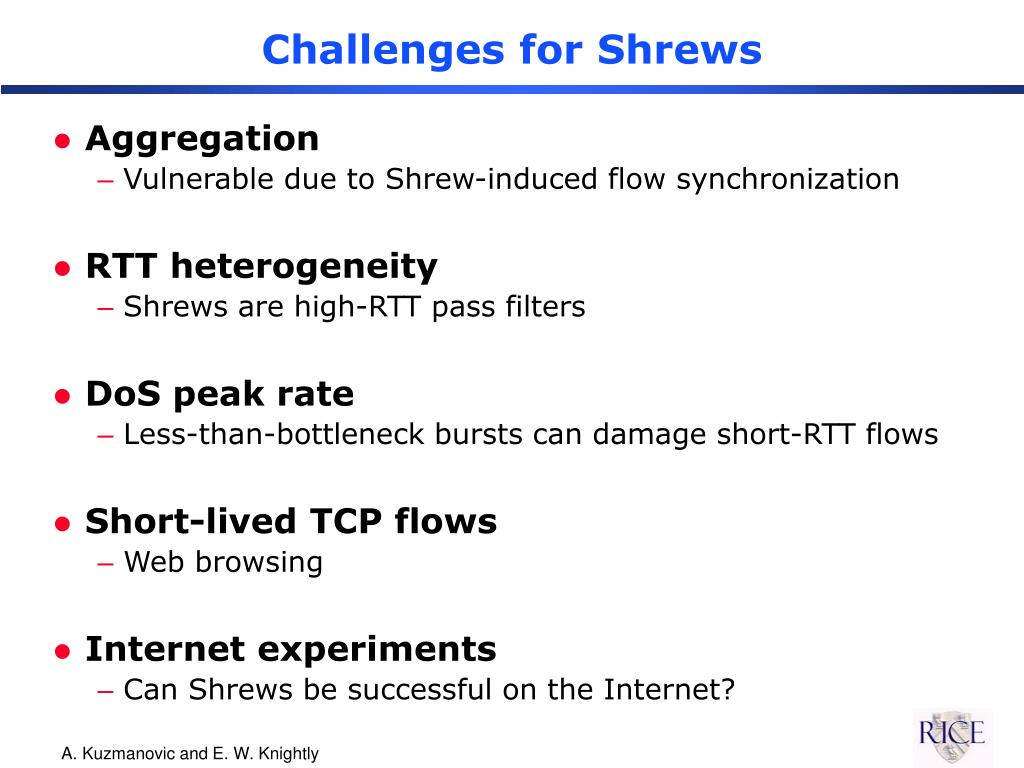 Challenges for Shrews

● Aggregation
– Vulnerable due to Shrew-induced flow synchronization

● RTT heterogeneity
– Shrews are high-RTT pass filters

● DoS peak rate
– Less-than-bottleneck bursts can damage short-RTT flows

● Short-lived TCP flows
– Web browsing

● Internet experiments
– Can Shrews be successful on the Internet?

A. Kuzmanovic and E. W. Knightly

RICE